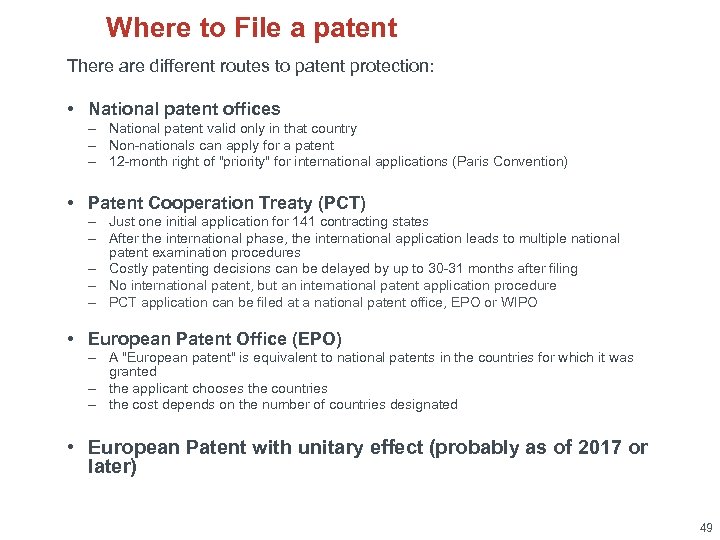 Where to File a patent

There are different routes to patent protection:

• National patent offices
– National patent valid only in that country
– Non-nationals can apply for a patent
– 12-month right of "priority" for international applications (Paris Convention)

• Patent Cooperation Treaty (PCT)
– Just one initial application for 141 contracting states
– After the international phase, the international application leads to multiple national patent examination procedures
– Costly patenting decisions can be delayed by up to 30-31 months after filing
– No international patent, but an international patent application procedure
– PCT application can be filed at a national patent office, EPO or WIPO

• European Patent Office (EPO)
– A "European patent" is equivalent to national patents in the countries for which it was granted
– the applicant chooses the countries
– the cost depends on the number of countries designated

• European Patent with unitary effect (probably as of 2017 or later)

49